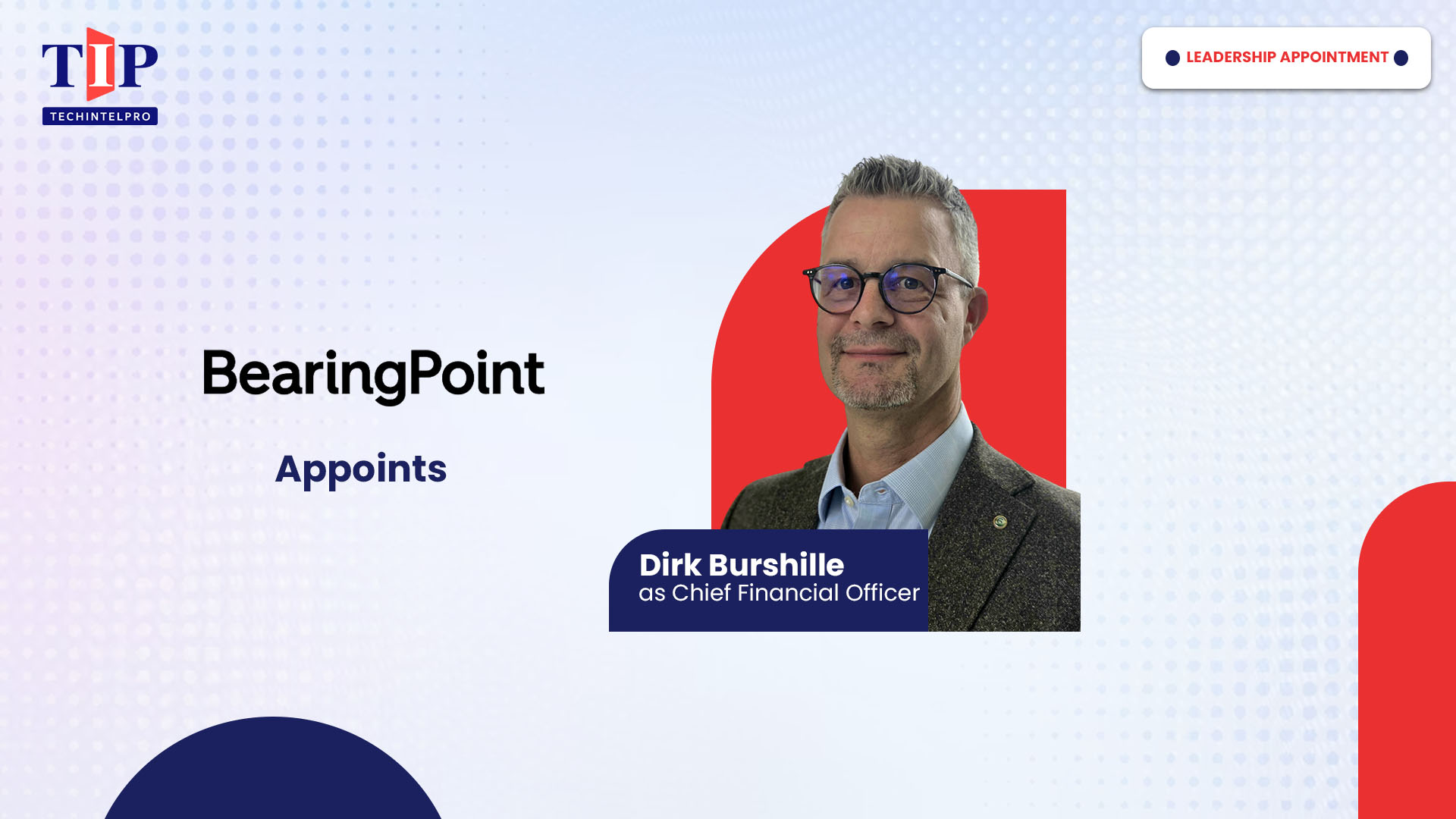 TIP
TECHINTELPRO

LEADERSHIP APPOINTMENT

BearingPoint

Appoints

Dirk Burshille
as Chief Financial Officer